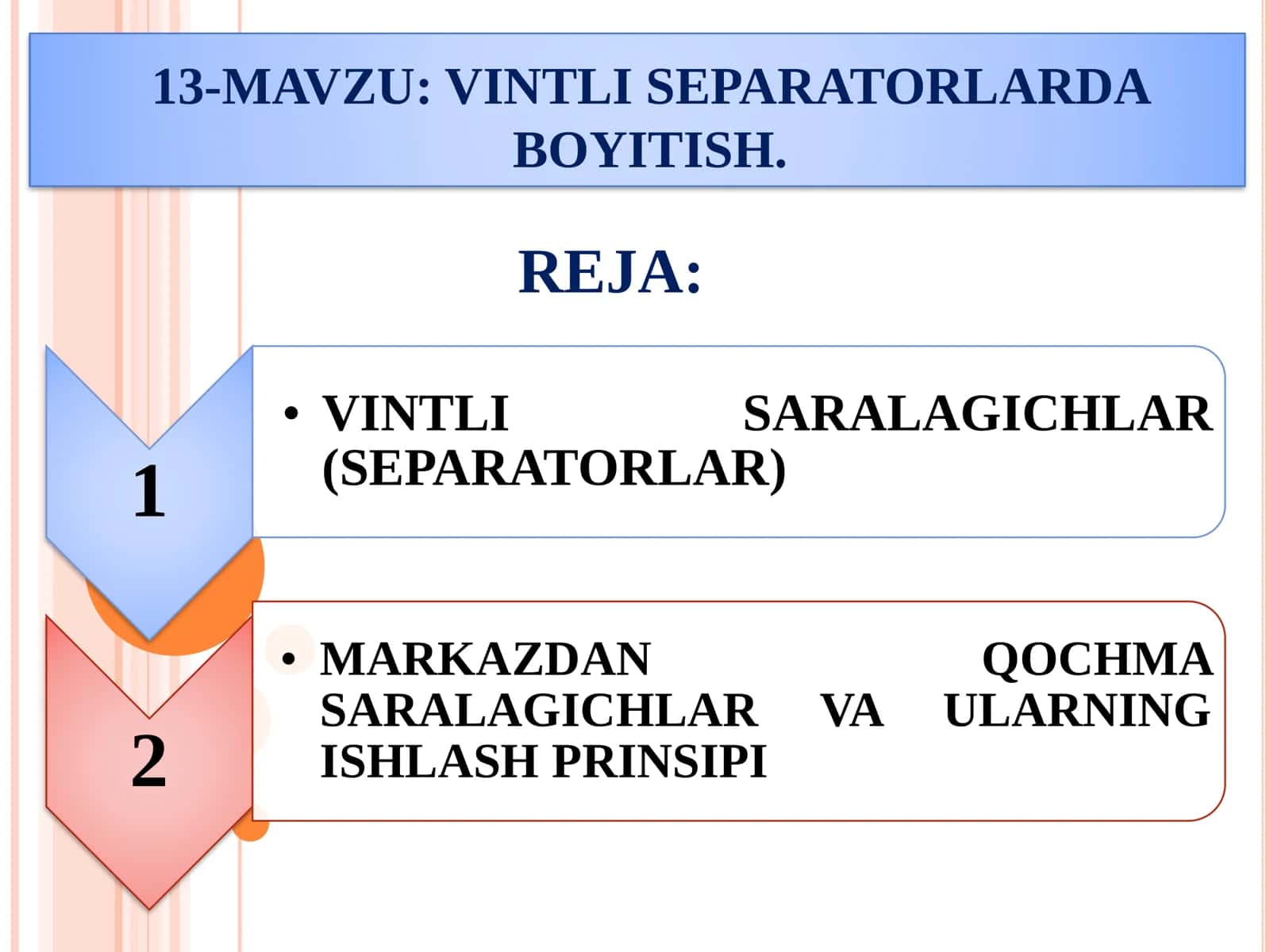 13-MAVZU: VINTLI SEPARATORLARDA BOYITISH.

REJA:

1

• VINTLI SARALAGICHLAR (SEPARATORLAR)

2

• MARKAZDAN QOCHMA SARALAGICHLAR VA ULARNING ISHLASH PRINSIPI